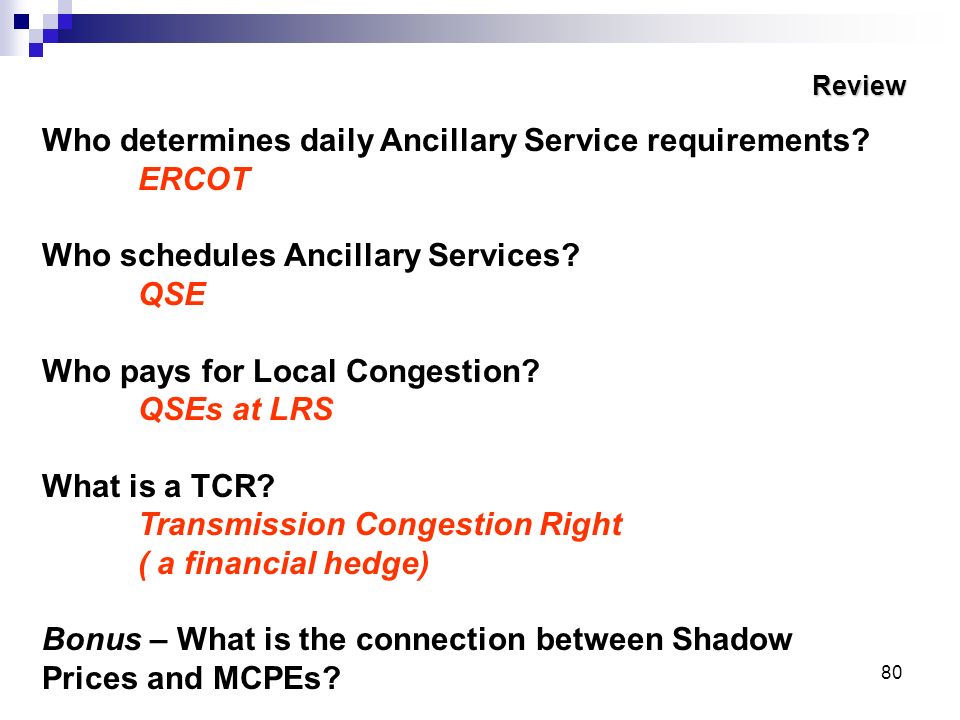 Review

Who determines daily Ancillary Service requirements?
ERCOT

Who schedules Ancillary Services?
QSE

Who pays for Local Congestion?
QSEs at LRS

What is a TCR?
Transmission Congestion Right
( a financial hedge)

Bonus – What is the connection between Shadow Prices and MCPEs?

80